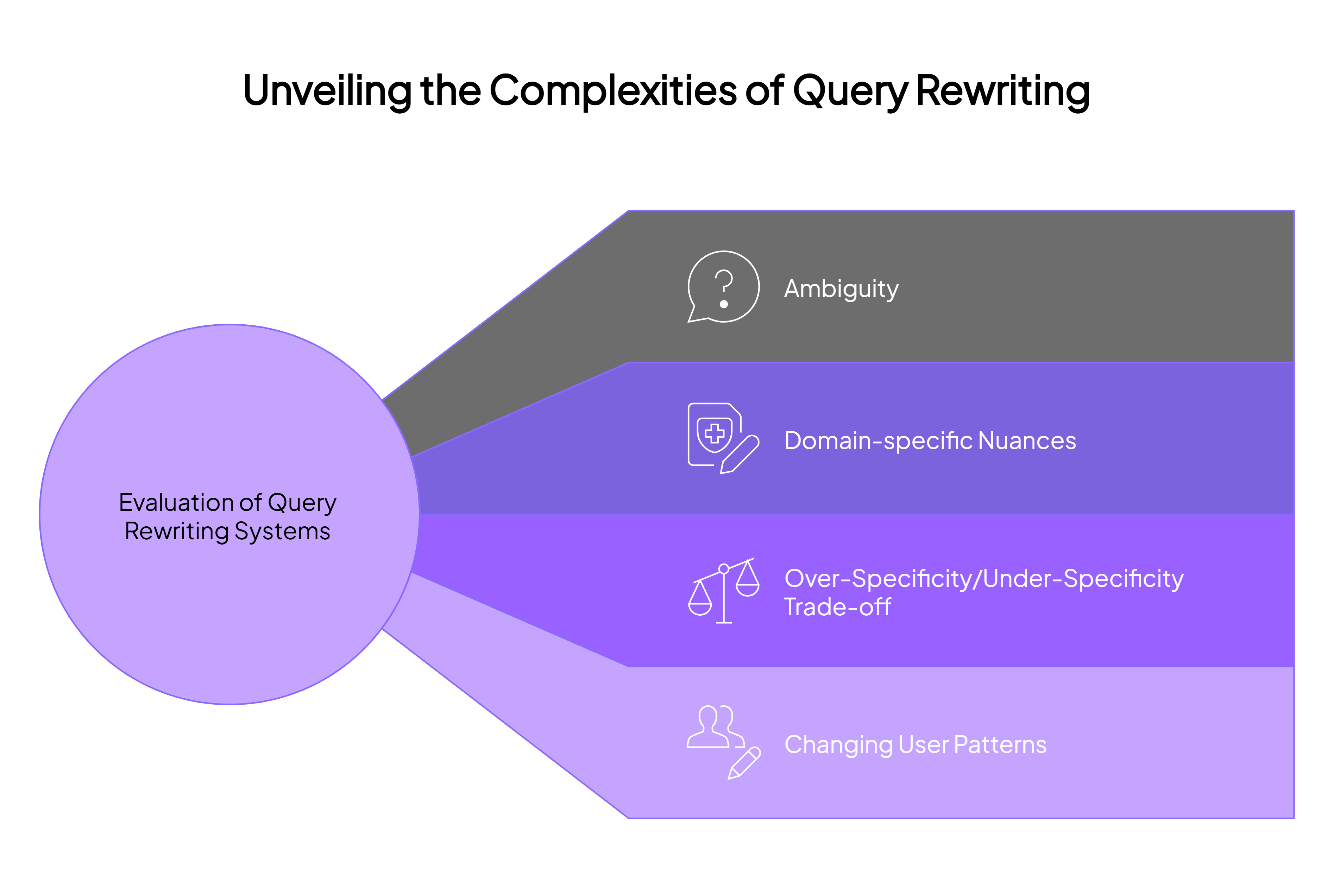 Unveiling the Complexities of Query Rewriting

Evaluation of Query Rewriting Systems

Ambiguity

Domain-specific Nuances

Over-Specificity/Under-Specificity Trade-off

Changing User Patterns